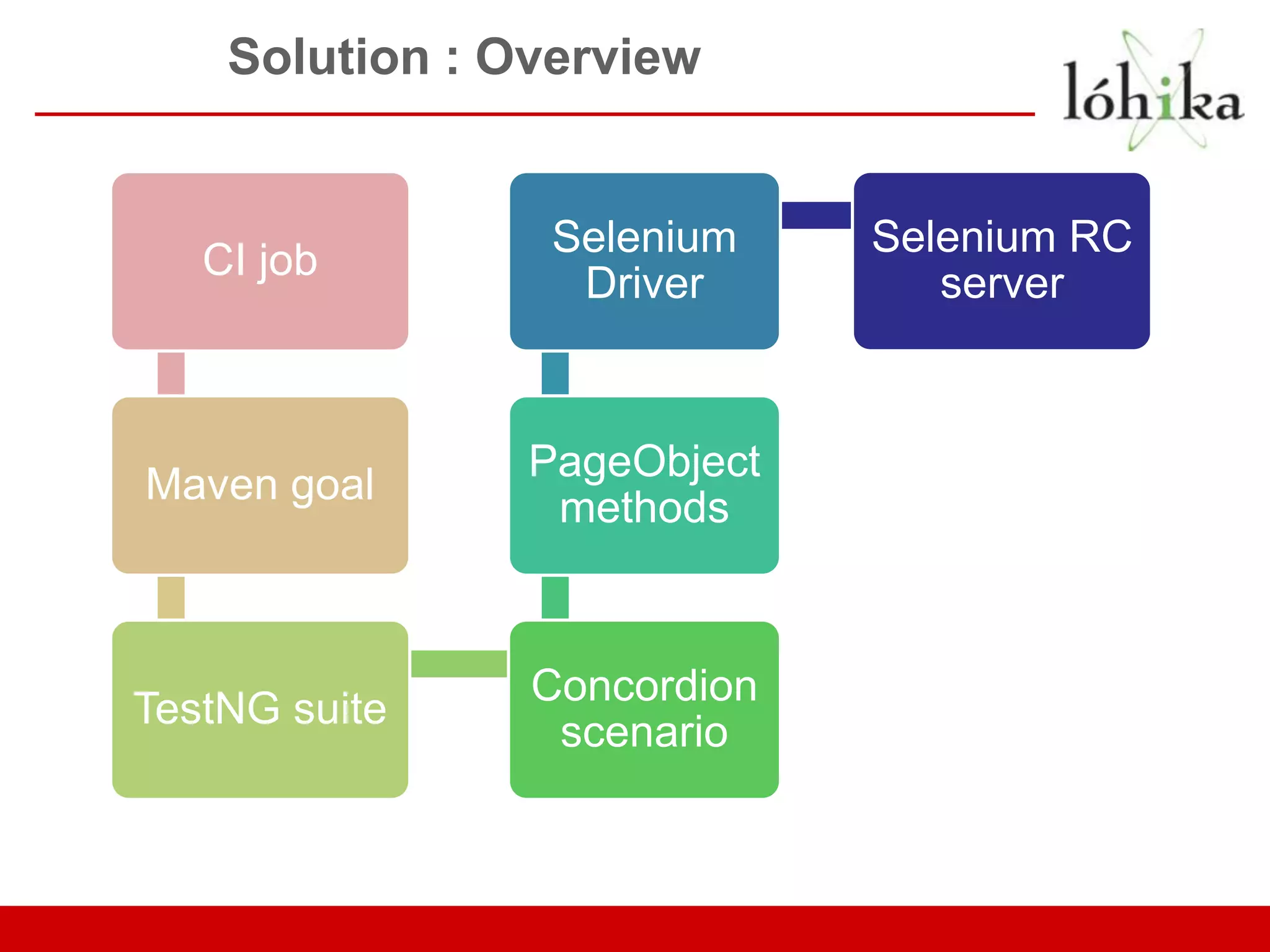 Solution : Overview

lóhika

CI job

Maven goal

TestNG suite

Concordion scenario

PageObject methods

Selenium Driver

Selenium RC server